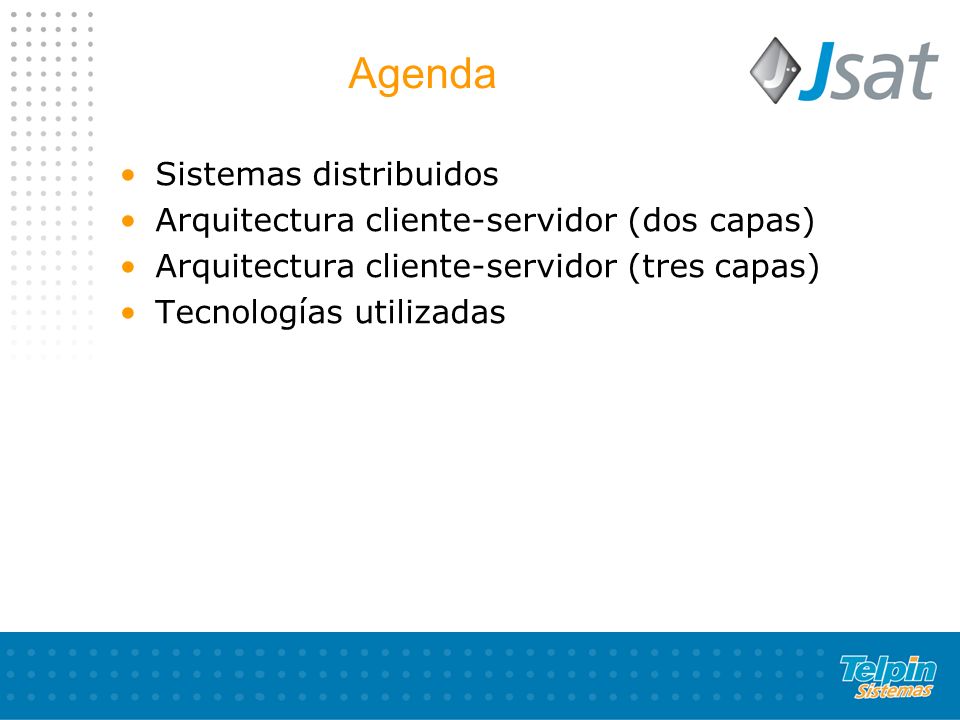 Agenda

Jsat

• Sistemas distribuidos
• Arquitectura cliente-servidor (dos capas)
• Arquitectura cliente-servidor (tres capas)
• Tecnologías utilizadas

Telpin Sistemas